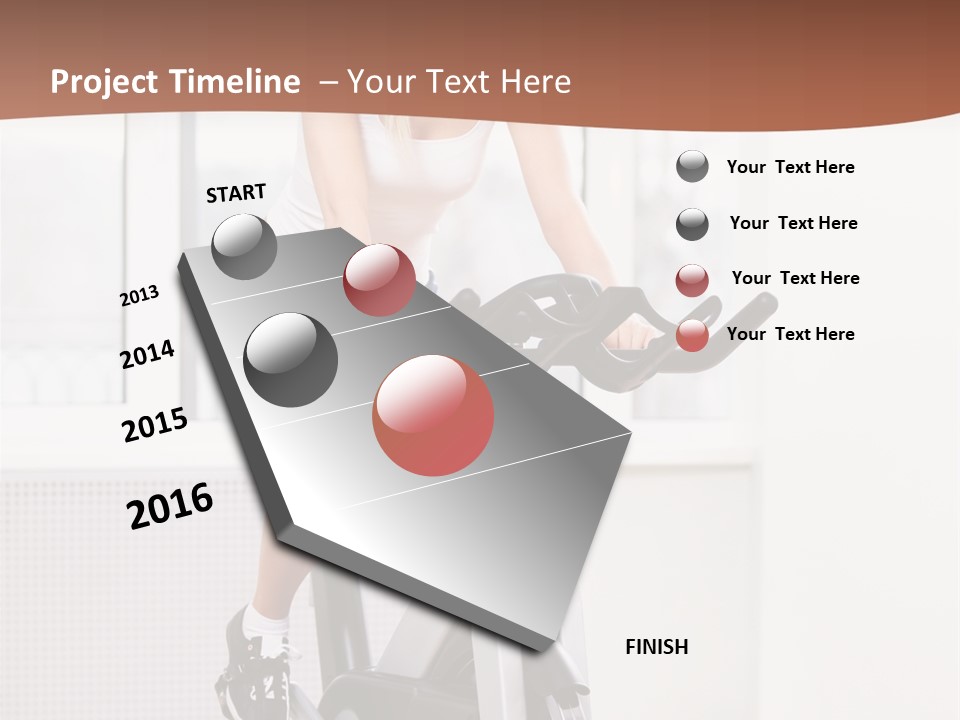 Project Timeline – Your Text Here

START

2013

2014

2015

2016

FINISH

Your Text Here

Your Text Here

Your Text Here

Your Text Here